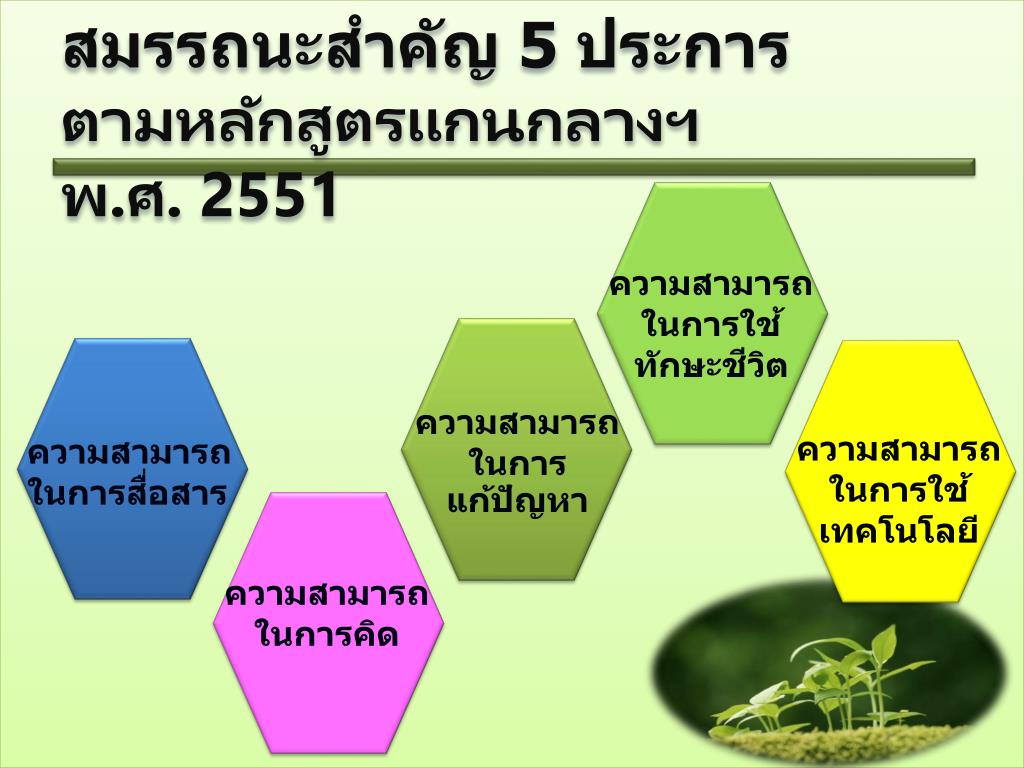 สมรรถนะสำคัญ 5 ประการ
ตามหลักสูตรแกนกลางฯ
พ.ศ. 2551

ความสามารถในการสื่อสาร

ความสามารถในการคิด

ความสามารถในการแก้ปัญหา

ความสามารถในการใช้ทักษะชีวิต

ความสามารถในการใช้เทคโนโลยี